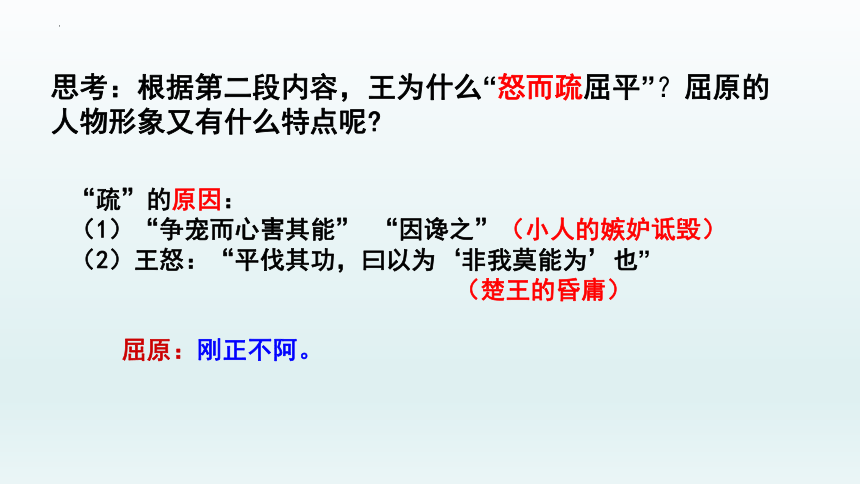 思考：根据第二段内容，王为什么“怒而疏屈平”？屈原的人物形象又有什么特点呢？

“疏”的原因：
（1）“争宠而心害其能” “因谗之”（小人的嫉妒诋毁）
（2）王怒：“平伐其功，曰以为‘非我莫能为’也”
（楚王的昏庸）

屈原：刚正不阿。